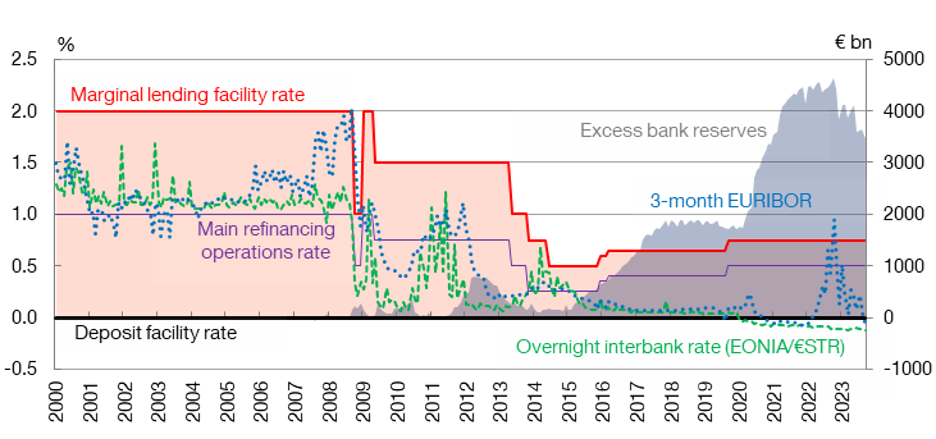 %

€ bn

2.5
2.0
1.5
1.0
0.5
0.0
-0.5

5000
4000
3000
2000
1000
0
-1000

Marginal lending facility rate

Excess bank reserves

3-month EURIBOR

Main refinancing operations rate

Deposit facility rate

Overnight interbank rate (EONIA/€STR)

2000 2001 2002 2003 2004 2005 2006 2007 2008 2009 2010 2011 2012 2013 2014 2015 2016 2017 2018 2019 2020 2021 2022 2023